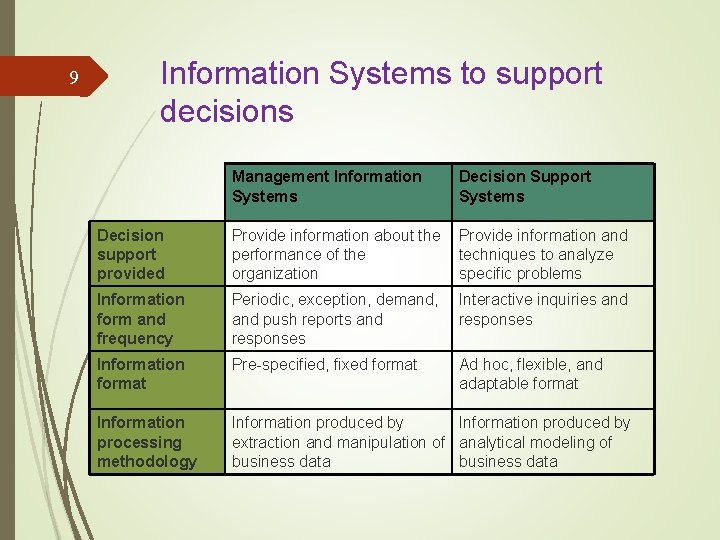 9

Information Systems to support decisions

| | Management Information Systems | Decision Support Systems |
|---|---|---|
| Decision support provided | Provide information about the performance of the organization | Provide information and techniques to analyze specific problems |
| Information form and frequency | Periodic, exception, demand, and push reports and responses | Interactive inquiries and responses |
| Information format | Pre-specified, fixed format | Ad hoc, flexible, and adaptable format |
| Information processing methodology | Information produced by extraction and manipulation of business data | Information produced by analytical modeling of business data |